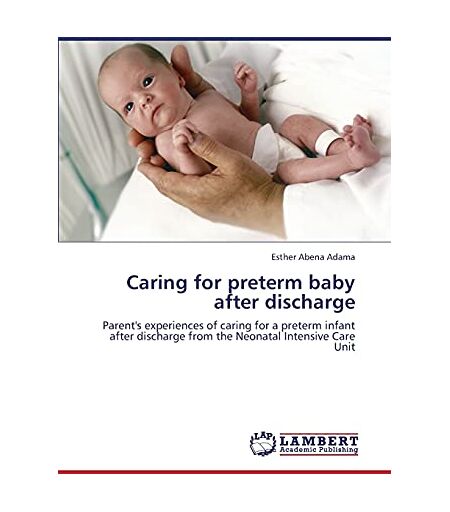 Esther Abena Adama

Caring for preterm baby after discharge

Parent's experiences of caring for a preterm infant after discharge from the Neonatal Intensive Care Unit

LAP LAMBERT Academic Publishing